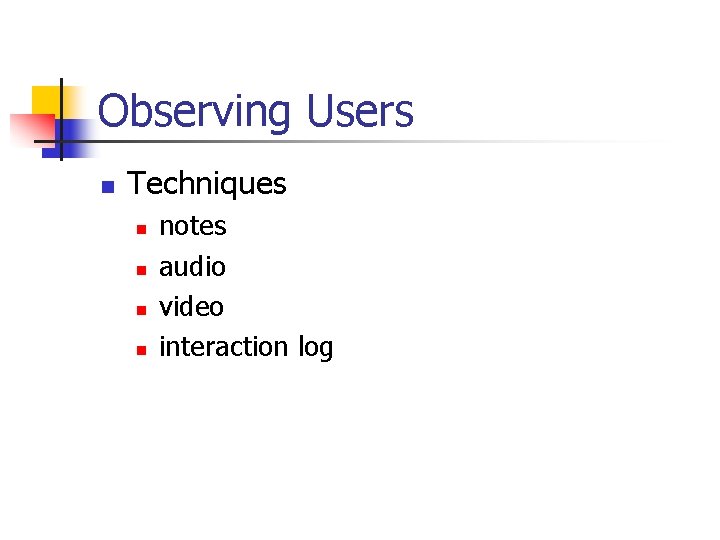 Observing Users

• Techniques
• notes
• audio
• video
• interaction log